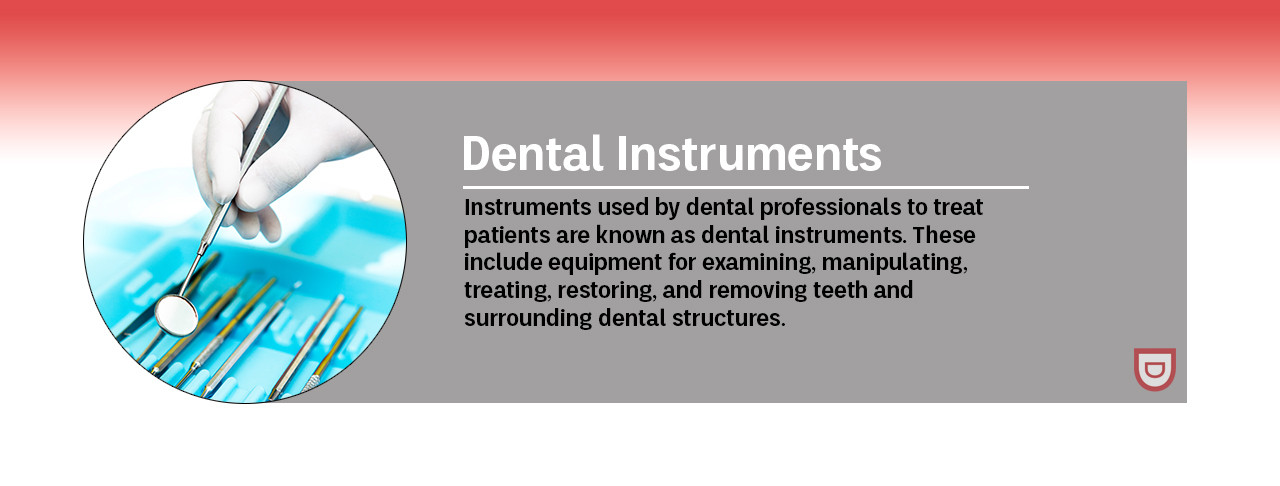 Dental Instruments

Instruments used by dental professionals to treat patients are known as dental instruments. These include equipment for examining, manipulating, treating, restoring, and removing teeth and surrounding dental structures.